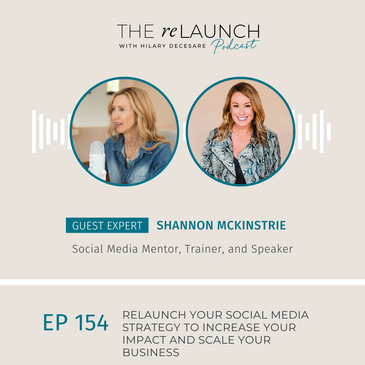 THE reLAUNCH
WITH HILARY DECESARE Podcast

GUEST EXPERT SHANNON MCKINSTRIE

Social Media Mentor, Trainer, and Speaker

EP 154 RELAUNCH YOUR SOCIAL MEDIA STRATEGY TO INCREASE YOUR IMPACT AND SCALE YOUR BUSINESS